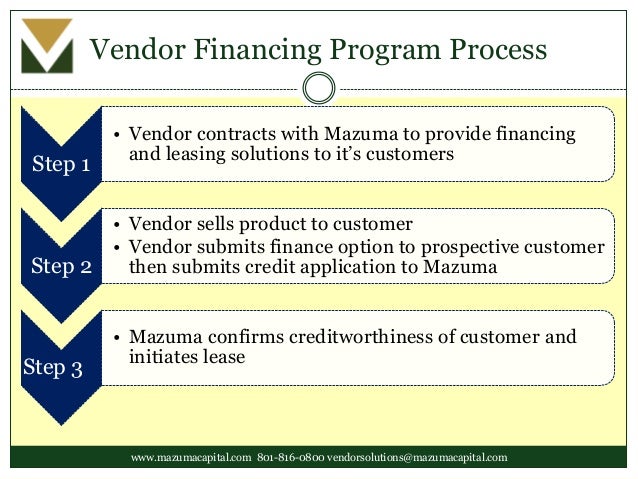 Vendor Financing Program Process

Step 1

• Vendor contracts with Mazuma to provide financing and leasing solutions to it's customers

Step 2

• Vendor sells product to customer
• Vendor submits finance option to prospective customer then submits credit application to Mazuma

Step 3

• Mazuma confirms creditworthiness of customer and initiates lease

www.mazumacapital.com 801-816-0800 vendorsolutions@mazumacapital.com